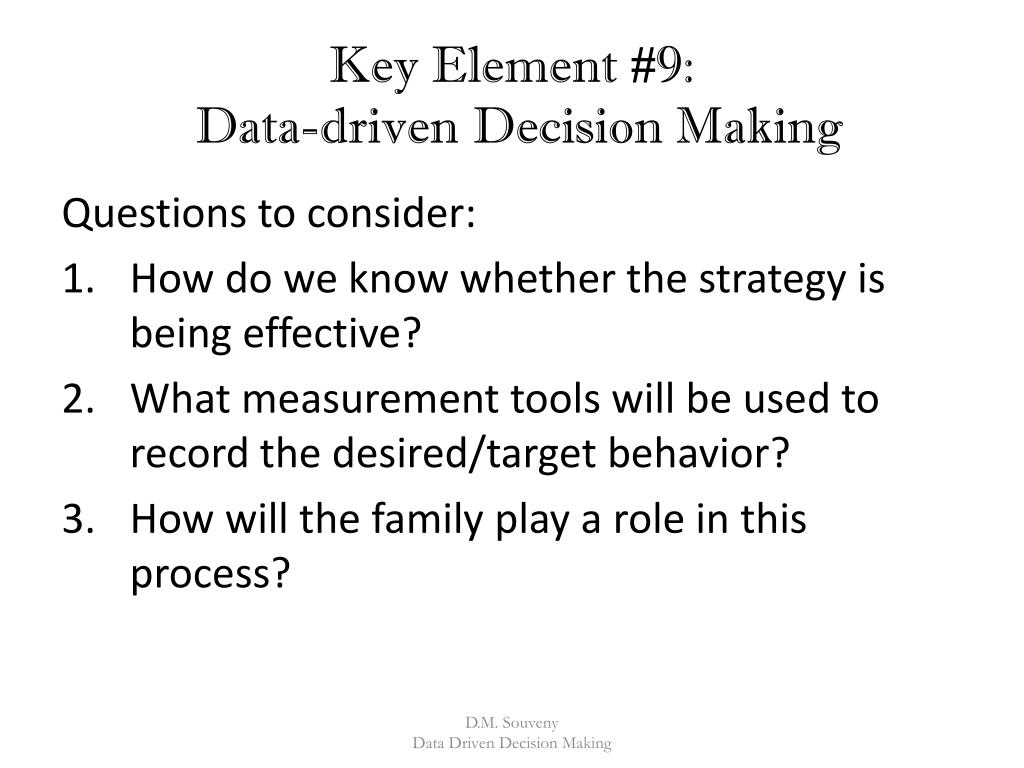 Key Element #9:
Data-driven Decision Making

Questions to consider:

1. How do we know whether the strategy is being effective?
2. What measurement tools will be used to record the desired/target behavior?
3. How will the family play a role in this process?

D.M. Souveny
Data Driven Decision Making